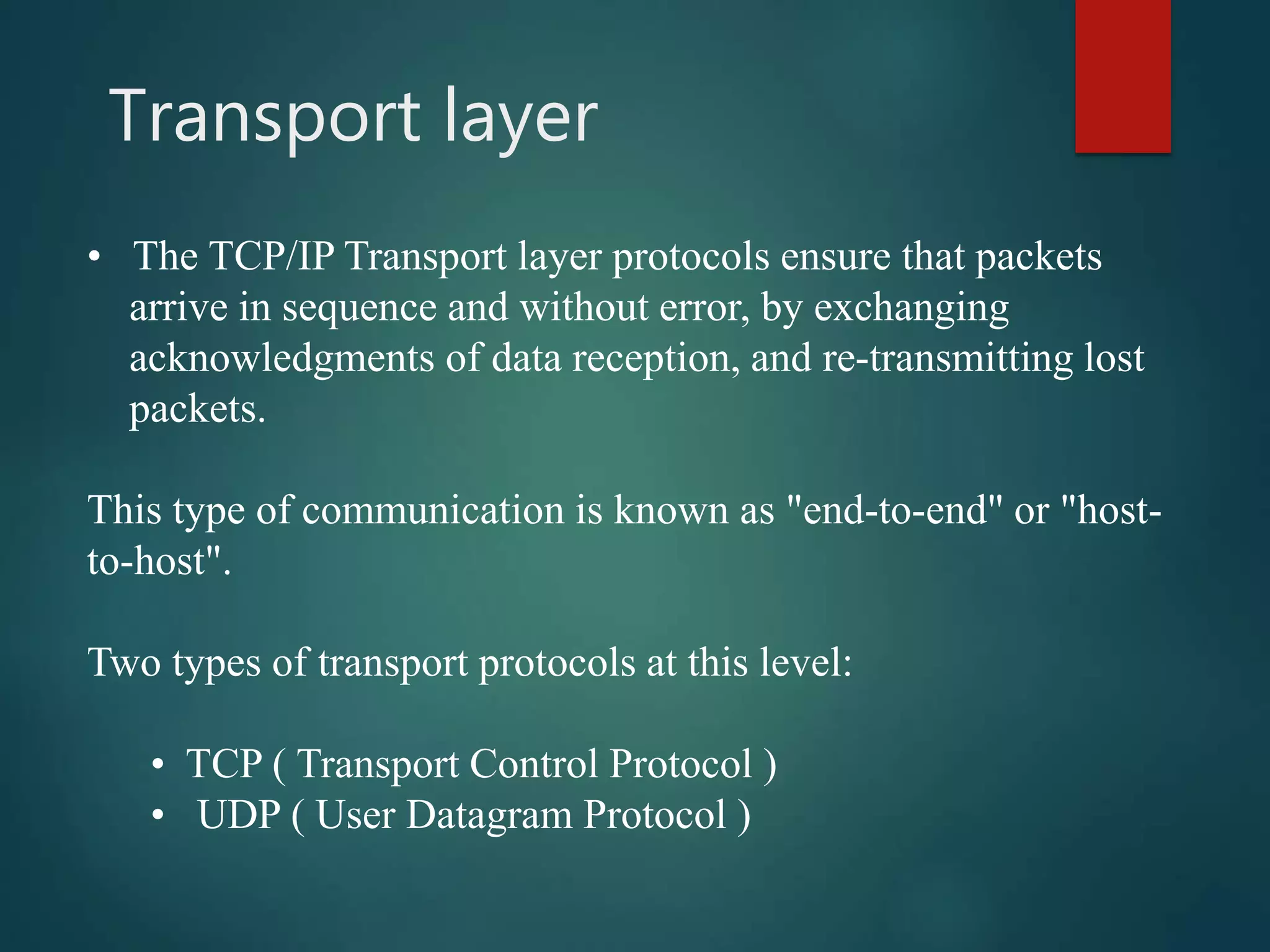 Transport layer

• The TCP/IP Transport layer protocols ensure that packets arrive in sequence and without error, by exchanging acknowledgments of data reception, and re-transmitting lost packets.

This type of communication is known as "end-to-end" or "host-to-host".

Two types of transport protocols at this level:

• TCP ( Transport Control Protocol )
• UDP ( User Datagram Protocol )